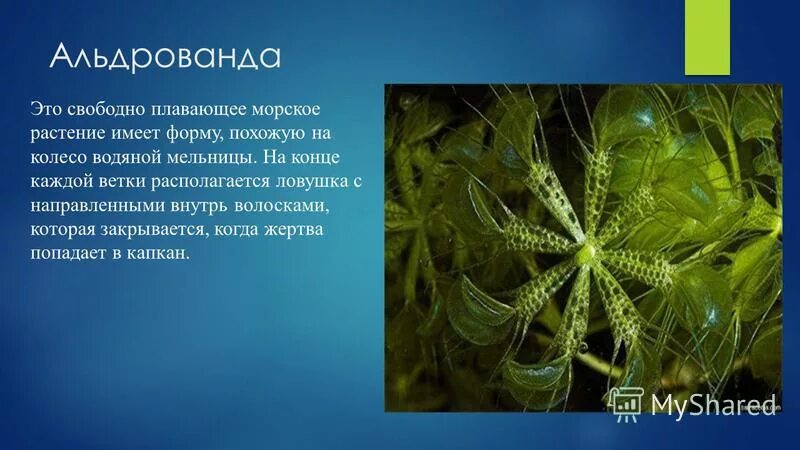 Альдрованда

Это свободно плавающее морское растение имеет форму, похожую на колесо водяной мельницы. На конце каждой ветки располагается ловушка с направленными внутрь волосками, которая закрывается, когда жертва попадает в капкан.

MyShared